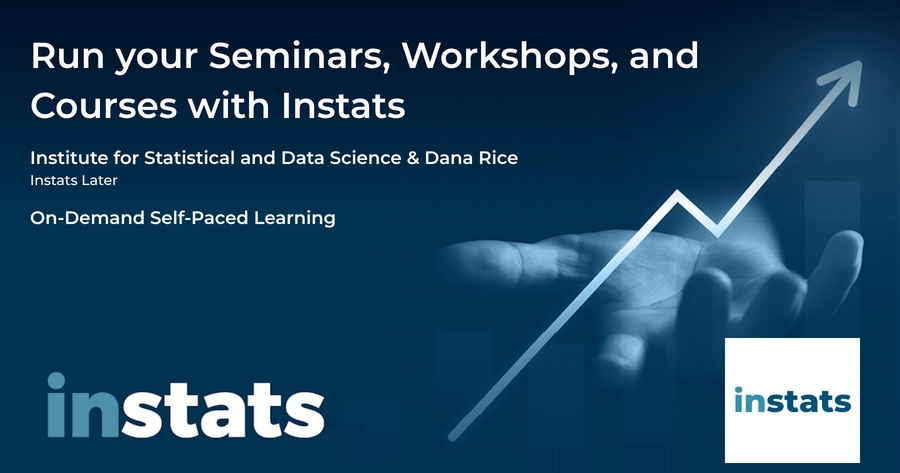 Run your Seminars, Workshops, and Courses with Instats

Institute for Statistical and Data Science & Dana Rice
Instats Later

On-Demand Self-Paced Learning

instats

instats